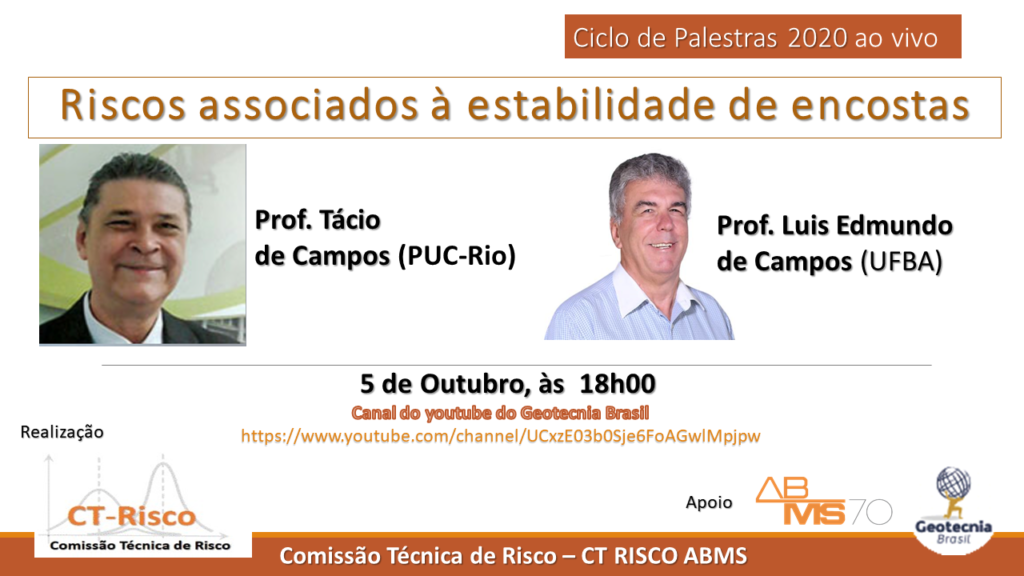 Ciclo de Palestras 2020 ao vivo

Riscos associados à estabilidade de encostas

Prof. Tácio de Campos (PUC-Rio)

Prof. Luis Edmundo de Campos (UFBA)

5 de Outubro, às 18h00

Canal do youtube do Geotecnia Brasil

https://www.youtube.com/channel/UCxzE03b0Sje6FoAGwlMpjpw

Realização

CT-Risco
Comissão Técnica de Risco

Apoio

ABMS 70

Geotecnia Brasil

Comissão Técnica de Risco – CT RISCO ABMS